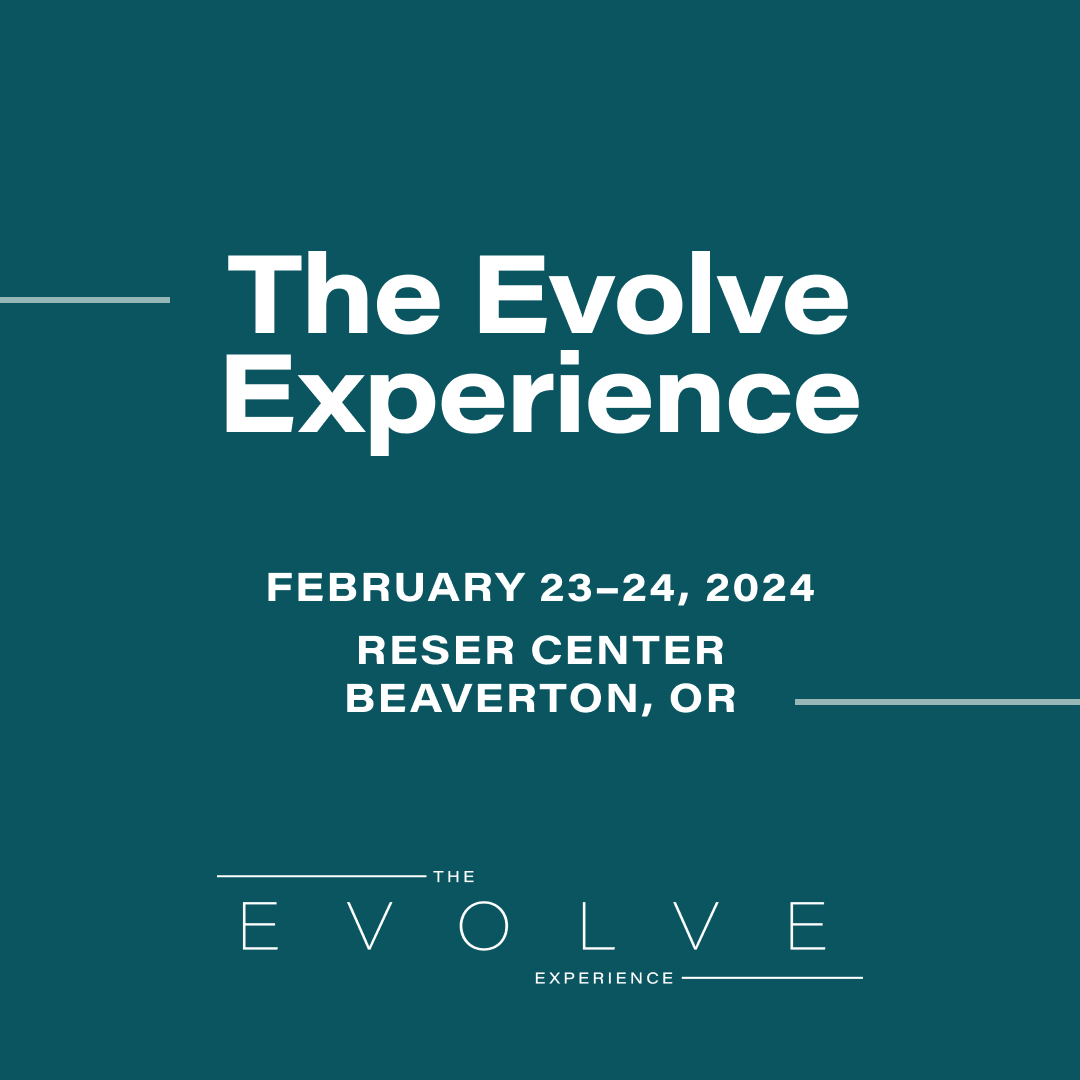 The Evolve Experience

FEBRUARY 23–24, 2024

RESER CENTER
BEAVERTON, OR

THE
EVOLVE
EXPERIENCE